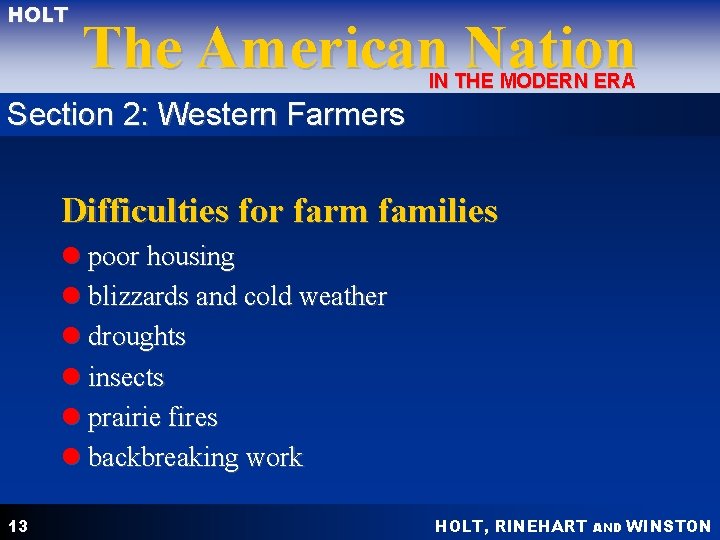 HOLT
The American Nation
IN THE MODERN ERA

Section 2: Western Farmers

Difficulties for farm families

- poor housing
- blizzards and cold weather
- droughts
- insects
- prairie fires
- backbreaking work

13

HOLT, RINEHART AND WINSTON